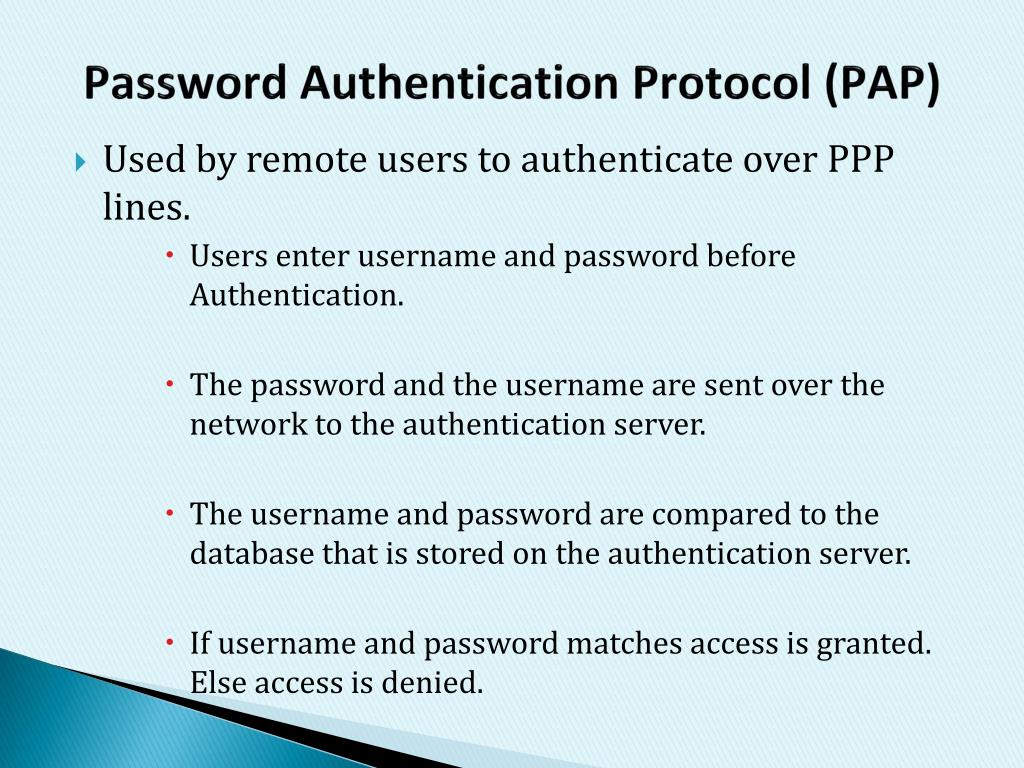 Password Authentication Protocol (PAP)

Used by remote users to authenticate over PPP lines.

Users enter username and password before Authentication.

The password and the username are sent over the network to the authentication server.

The username and password are compared to the database that is stored on the authentication server.

If username and password matches access is granted. Else access is denied.